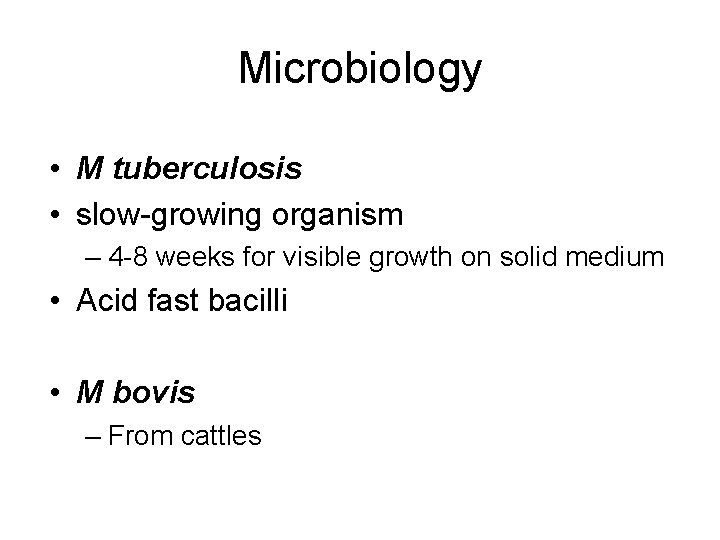 Microbiology

• M tuberculosis
• slow-growing organism
– 4-8 weeks for visible growth on solid medium
• Acid fast bacilli

• M bovis
– From cattles